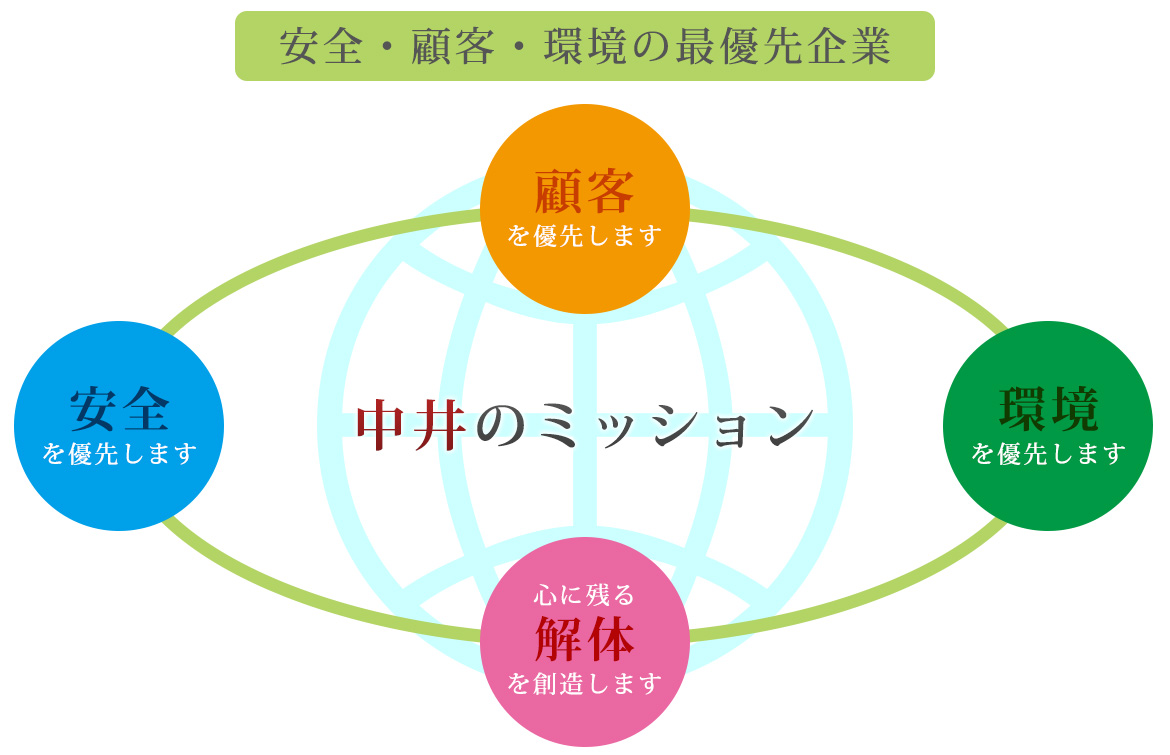 安全・顧客・環境の最優先企業

顧客
を優先します

安全
を優先します

中井のミッション

環境
を優先します

心に残る
解体
を創造します